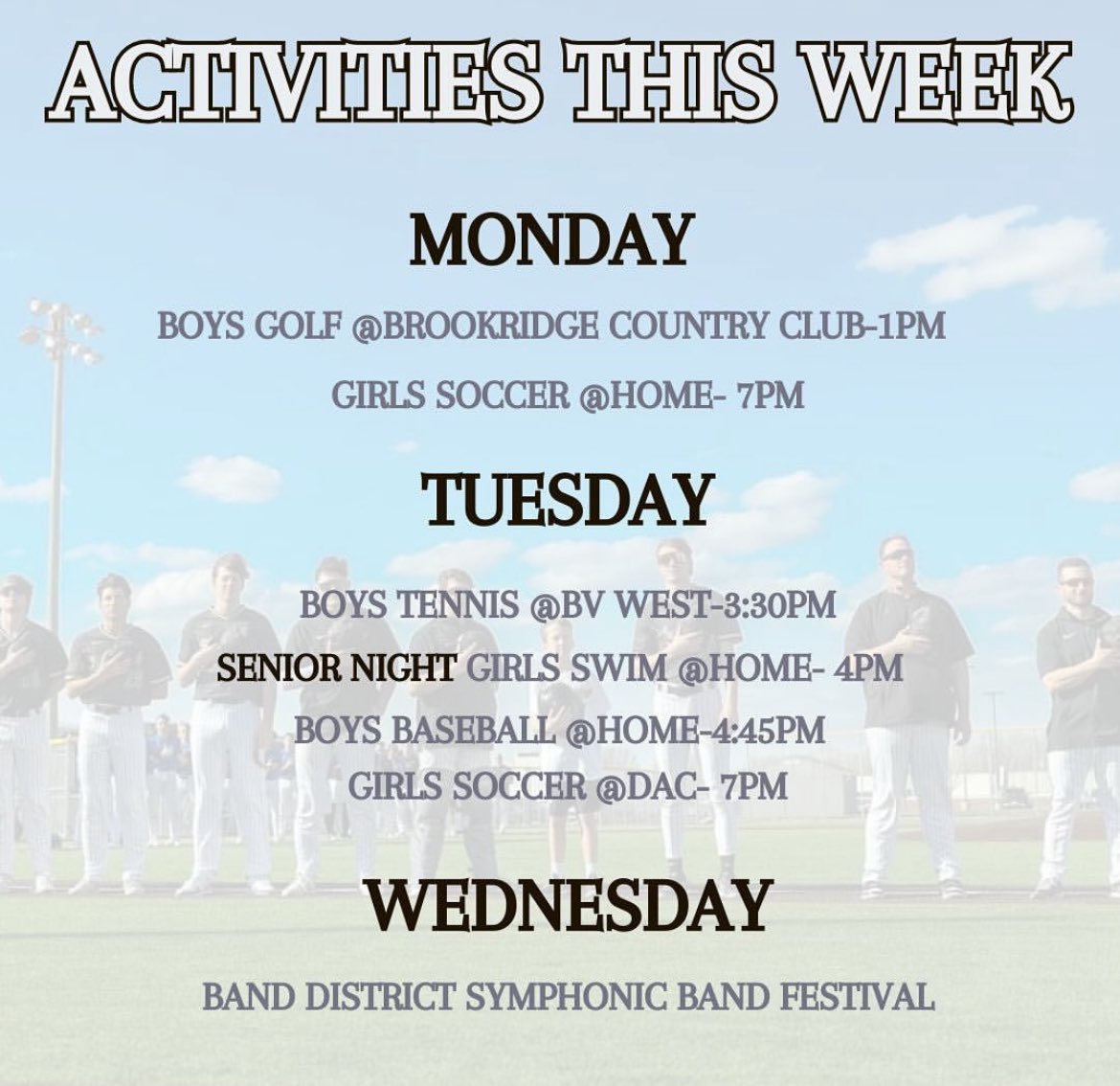 ACTIVITIES THIS WEEK

MONDAY

BOYS GOLF @BROOKRIDGE COUNTRY CLUB-1PM

GIRLS SOCCER @HOME- 7PM

TUESDAY

BOYS TENNIS @BV WEST-3:30PM

SENIOR NIGHT GIRLS SWIM @HOME- 4PM

BOYS BASEBALL @HOME-4:45PM

GIRLS SOCCER @DAC- 7PM

WEDNESDAY

BAND DISTRICT SYMPHONIC BAND FESTIVAL